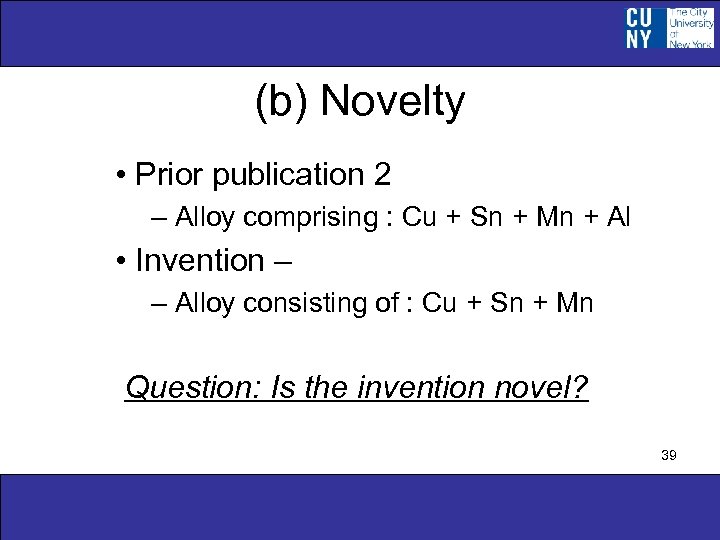 CU NY The City University of New York

(b) Novelty

• Prior publication 2
– Alloy comprising : Cu + Sn + Mn + Al
• Invention –
– Alloy consisting of : Cu + Sn + Mn

Question: Is the invention novel?

39